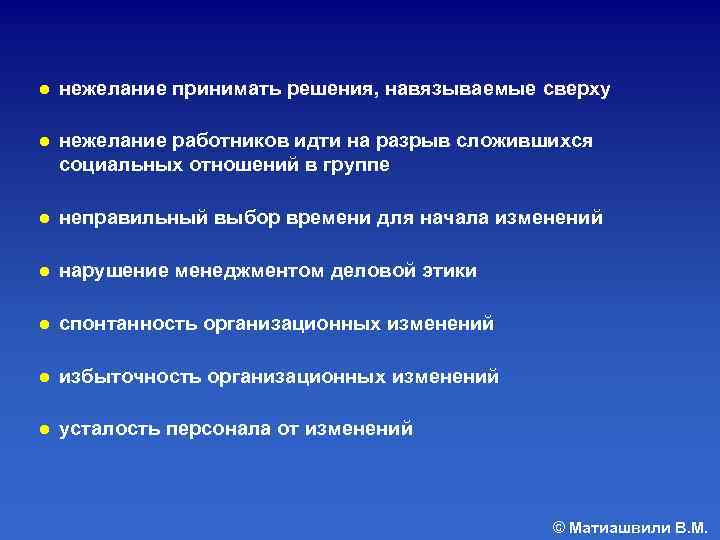 ● нежелание принимать решения, навязываемые сверху

● нежелание работников идти на разрыв сложившихся социальных отношений в группе

● неправильный выбор времени для начала изменений

● нарушение менеджментом деловой этики

● спонтанность организационных изменений

● избыточность организационных изменений

● усталость персонала от изменений

© Матиашвили В.М.